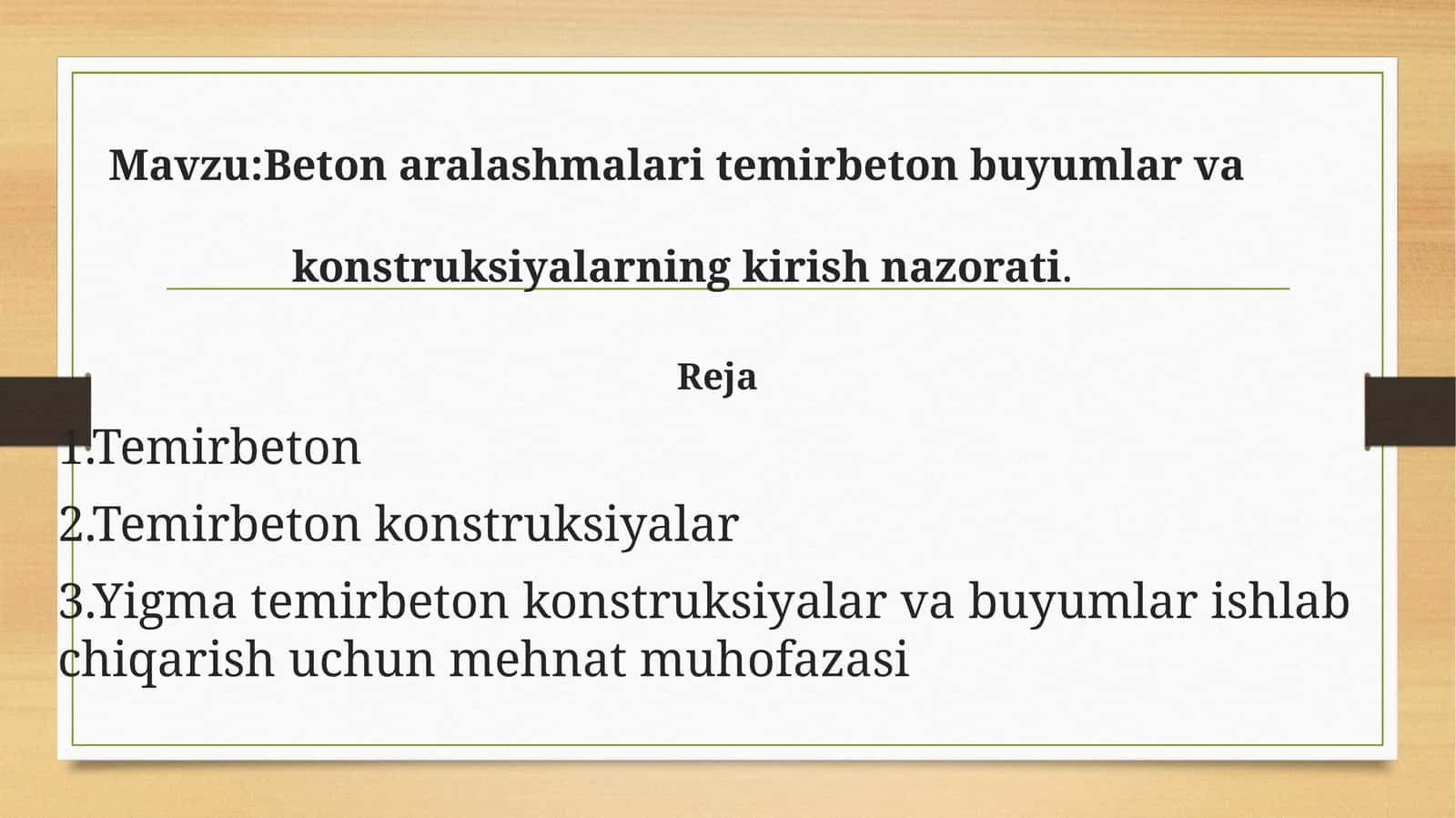 Mavzu:Beton aralashmalari temirbeton buyumlar va

konstruksiyalarning kirish nazorati.

Reja

1.Temirbeton

2.Temirbeton konstruksiyalar

3.Yigma temirbeton konstruksiyalar va buyumlar ishlab chiqarish uchun mehnat muhofazasi